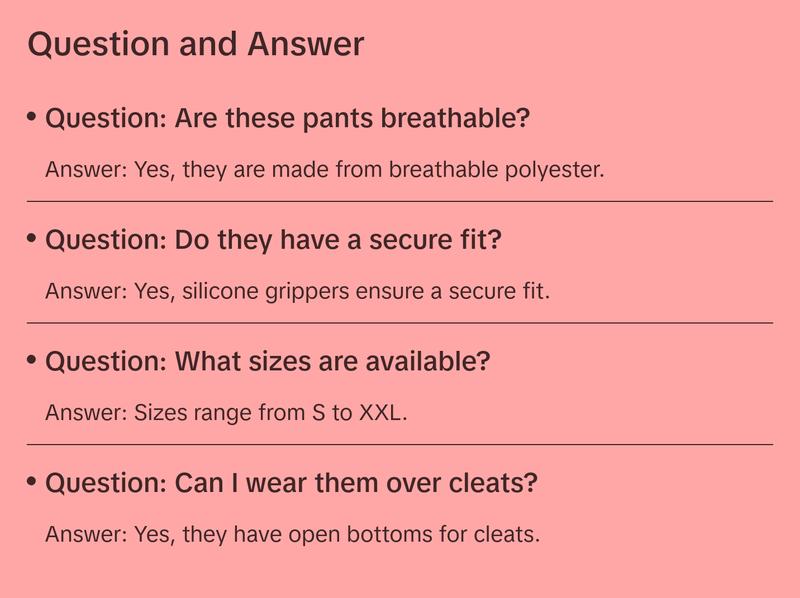 Question and Answer

• Question: Are these pants breathable?

Answer: Yes, they are made from breathable polyester.

• Question: Do they have a secure fit?

Answer: Yes, silicone grippers ensure a secure fit.

• Question: What sizes are available?

Answer: Sizes range from S to XXL.

• Question: Can I wear them over cleats?

Answer: Yes, they have open bottoms for cleats.